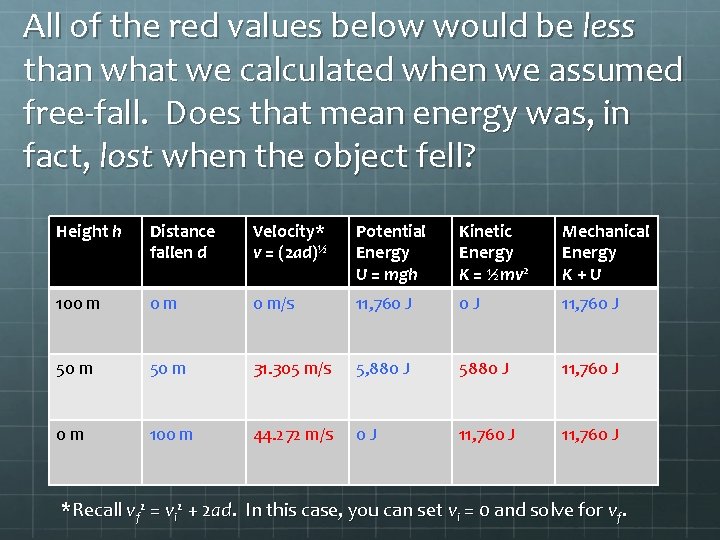 All of the red values below would be less than what we calculated when we assumed free-fall. Does that mean energy was, in fact, lost when the object fell?

| Height $h$ | Distance fallen $d$ | Velocity* $v = (2ad)^{½}$ | Potential Energy $U = mgh$ | Kinetic Energy $K = ½mv^2$ | Mechanical Energy $K + U$ |
|---|---|---|---|---|---|
| 100 m | 0 m | 0 m/s | 11,760 J | 0 J | 11,760 J |
| 50 m | 50 m | 31.305 m/s | 5,880 J | 5880 J | 11,760 J |
| 0 m | 100 m | 44.272 m/s | 0 J | 11,760 J | 11,760 J |

*Recall $v_f^2 = v_i^2 + 2ad$. In this case, you can set $v_i = 0$ and solve for $v_f$.